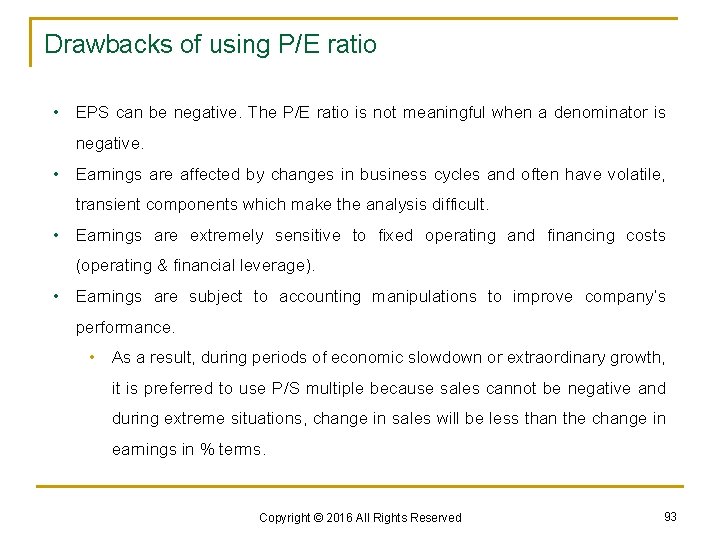 Drawbacks of using P/E ratio

• EPS can be negative. The P/E ratio is not meaningful when a denominator is negative.

• Earnings are affected by changes in business cycles and often have volatile, transient components which make the analysis difficult.

• Earnings are extremely sensitive to fixed operating and financing costs (operating & financial leverage).

• Earnings are subject to accounting manipulations to improve company's performance.

• As a result, during periods of economic slowdown or extraordinary growth, it is preferred to use P/S multiple because sales cannot be negative and during extreme situations, change in sales will be less than the change in earnings in % terms.

Copyright © 2016 All Rights Reserved

93